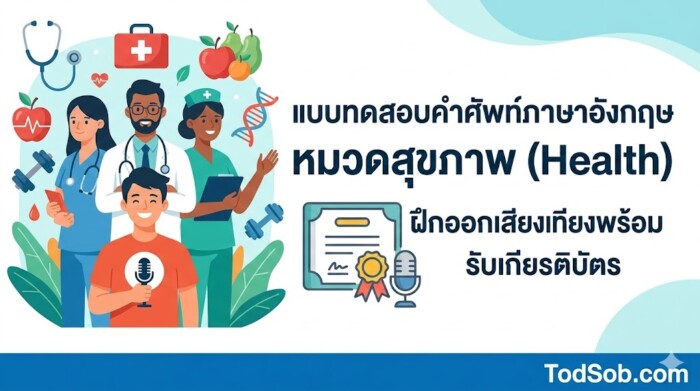 แบบทดสอบคำศัพท์ภาษาอังกฤษ
หมวดสุขภาพ (Health)

ฝึกออกเสียงเทียงพร้อม
รับเกียรติบัตร

TodSob.com